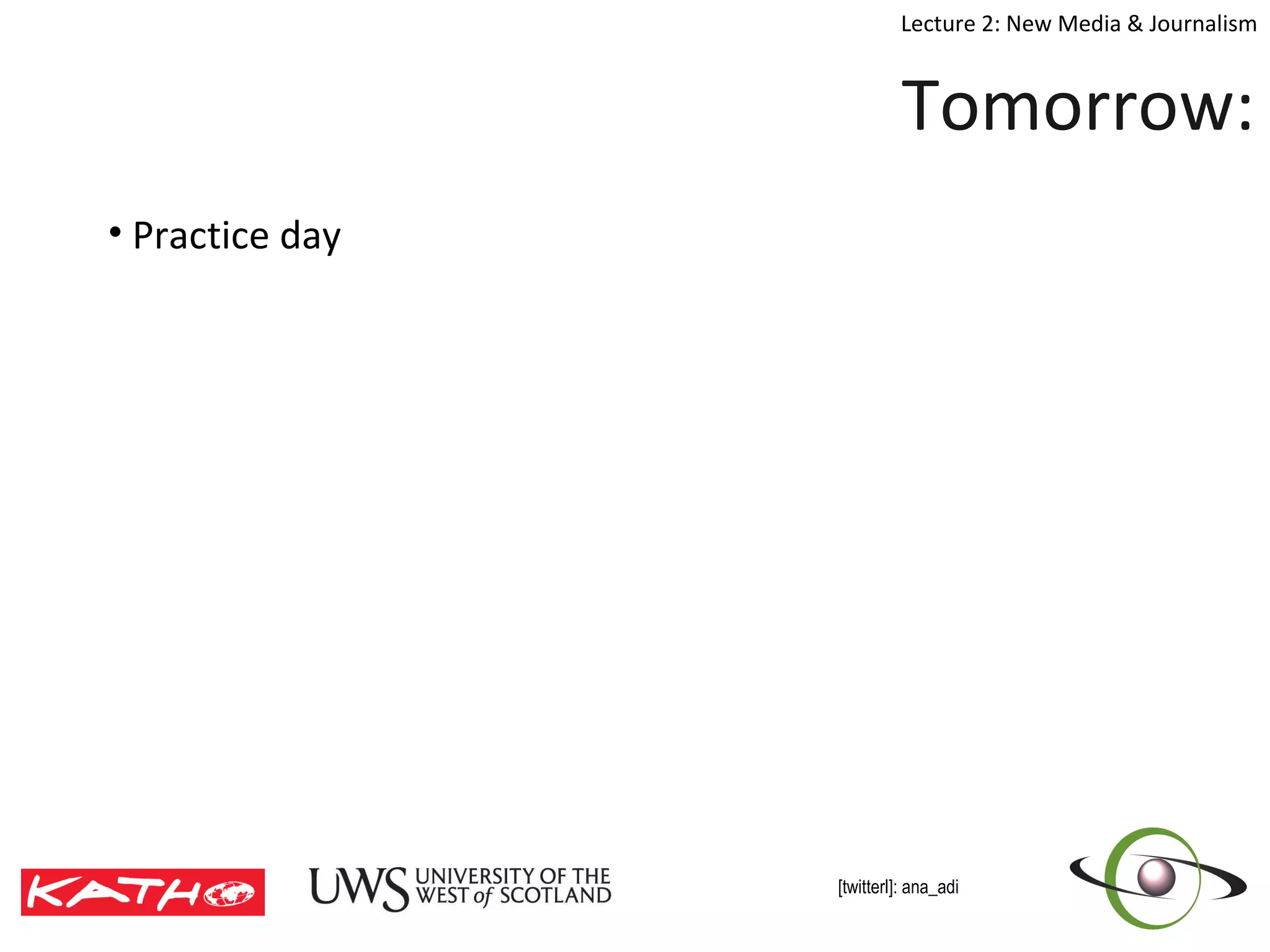 Lecture 2: New Media & Journalism

Tomorrow:

• Practice day

KATHO

UWS UNIVERSITY OF THE WEST of SCOTLAND

[twitterl]: ana_adi